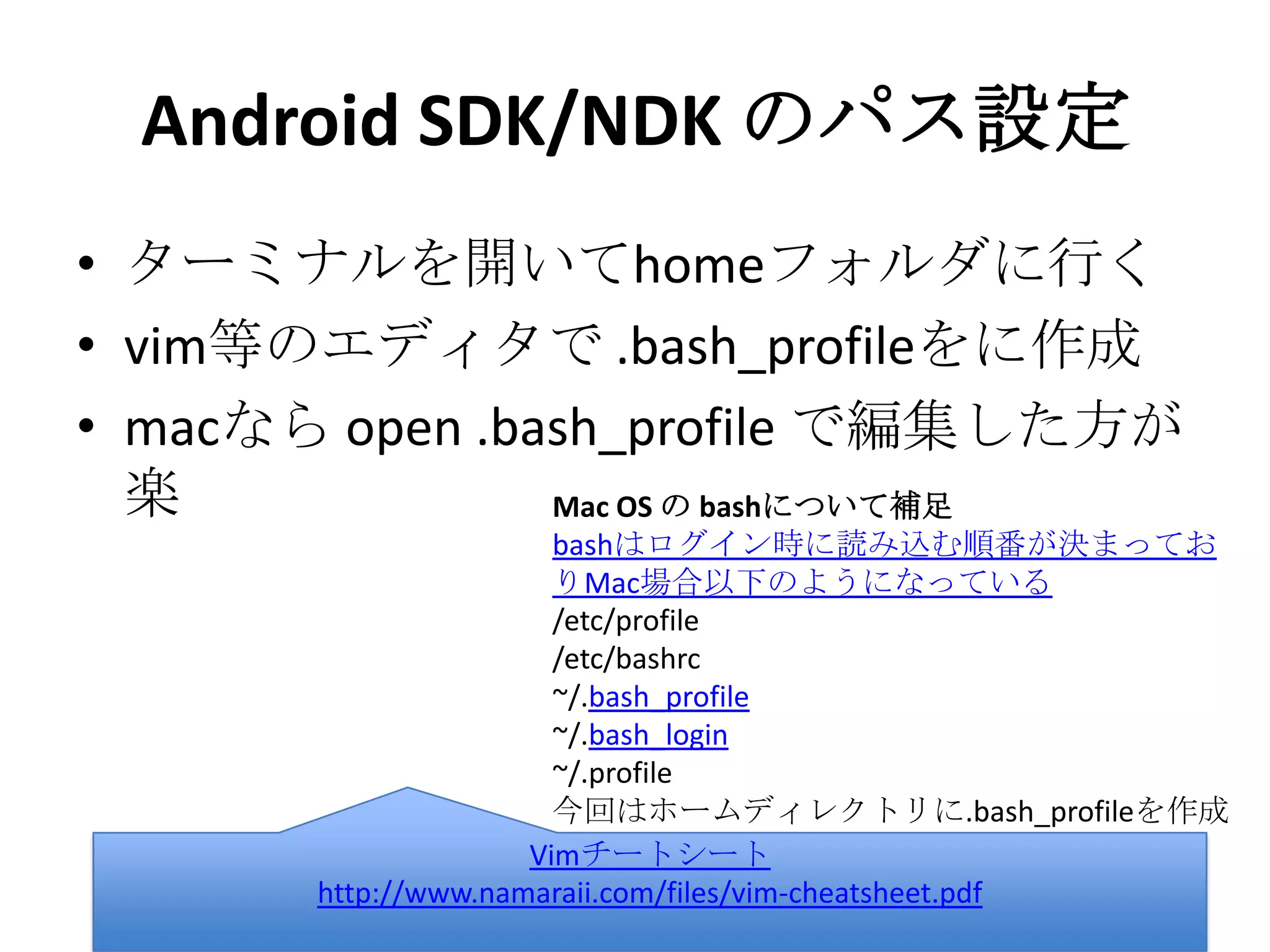 Android SDK/NDK のパス設定

• ターミナルを開いてhomeフォルダに行く
• vim等のエディタで .bash_profileをに作成
• macなら open .bash_profile で編集した方が楽

Mac OS の bashについて補足
bashはログイン時に読み込む順番が決まっており Mac場合以下のようになっている
/etc/profile
/etc/bashrc
~/.bash_profile
~/.bash_login
~/.profile
今回はホームディレクトリに.bash_profileを作成

Vimチートシート
http://www.namaraii.com/files/vim-cheatsheet.pdf